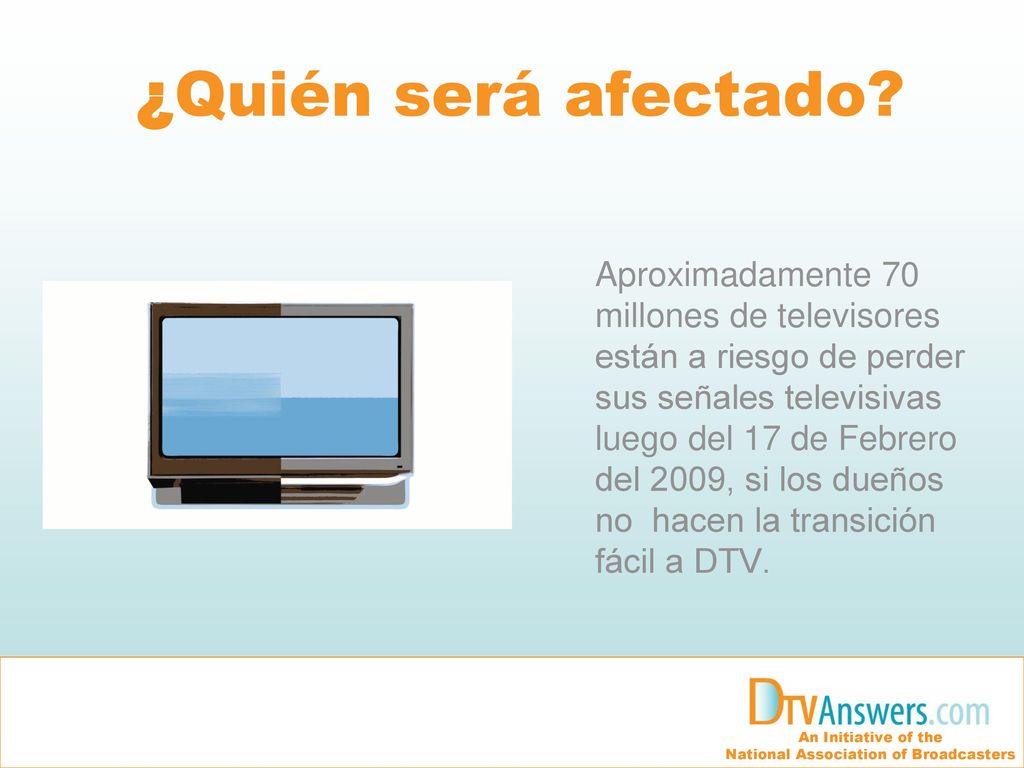 ¿Quién será afectado?

Aproximadamente 70 millones de televisores están a riesgo de perder sus señales televisivas luego del 17 de Febrero del 2009, si los dueños no  hacen la transición fácil a DTV.

DTVAnswers.com
An Initiative of the
National Association of Broadcasters